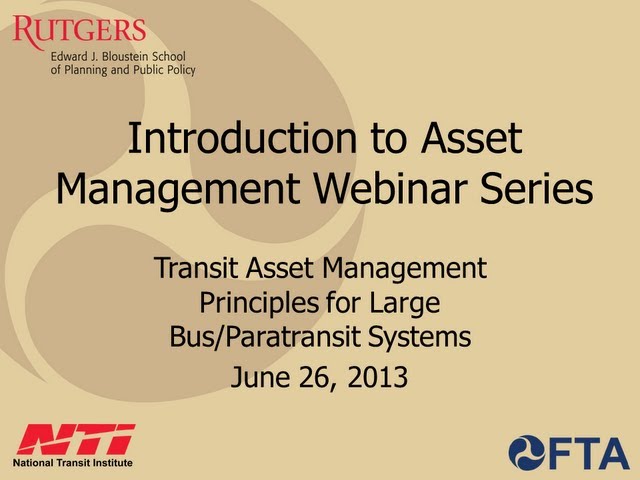 RUTGERS
Edward J. Bloustein School of Planning and Public Policy

Introduction to Asset Management Webinar Series

Transit Asset Management Principles for Large Bus/Paratransit Systems

June 26, 2013

NTI
National Transit Institute

FTA